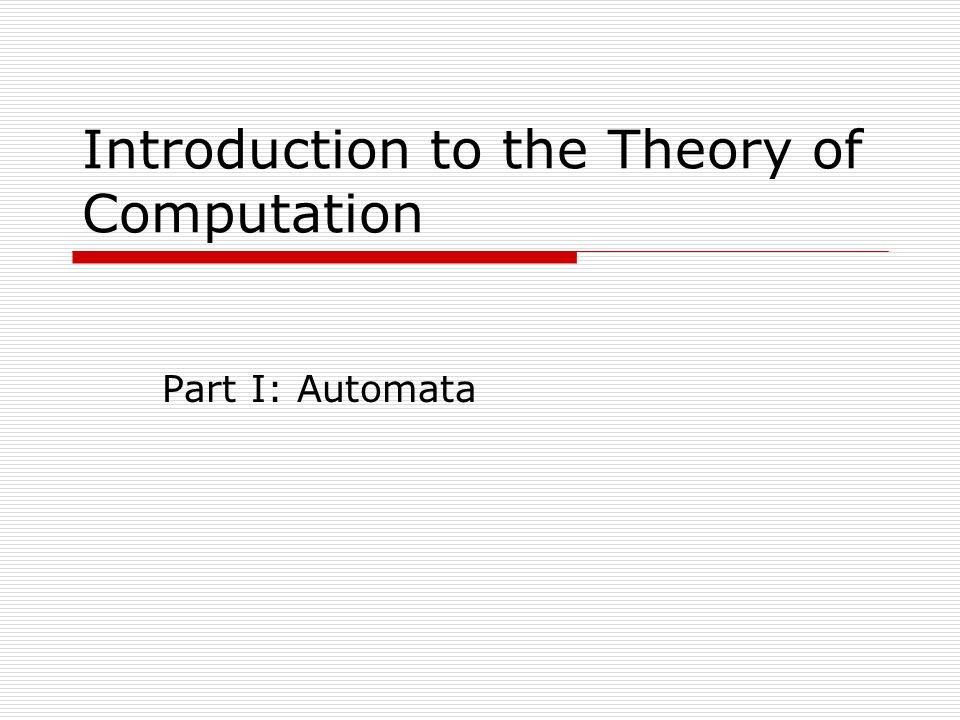 Introduction to the Theory of Computation

Part I: Automata